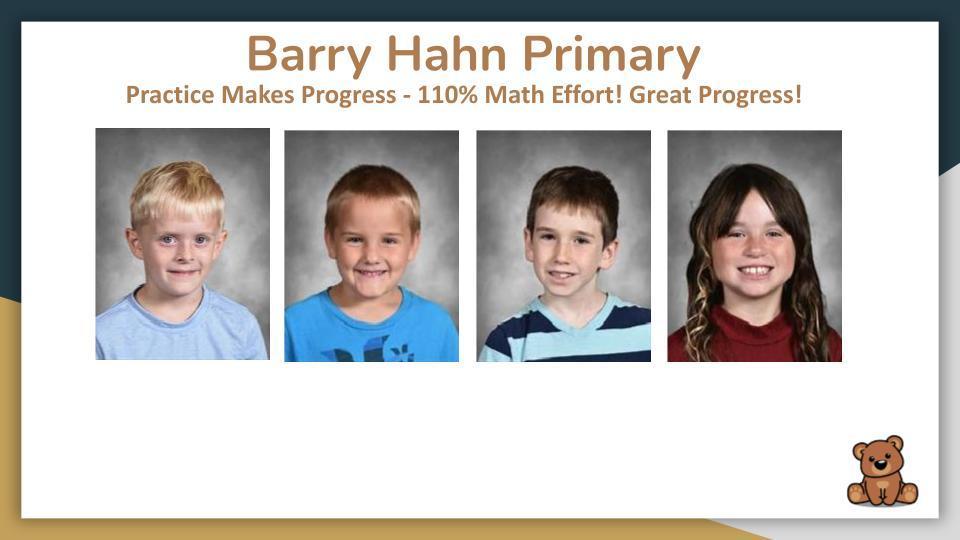 Barry Hahn Primary
Practice Makes Progress - 110% Math Effort! Great Progress!